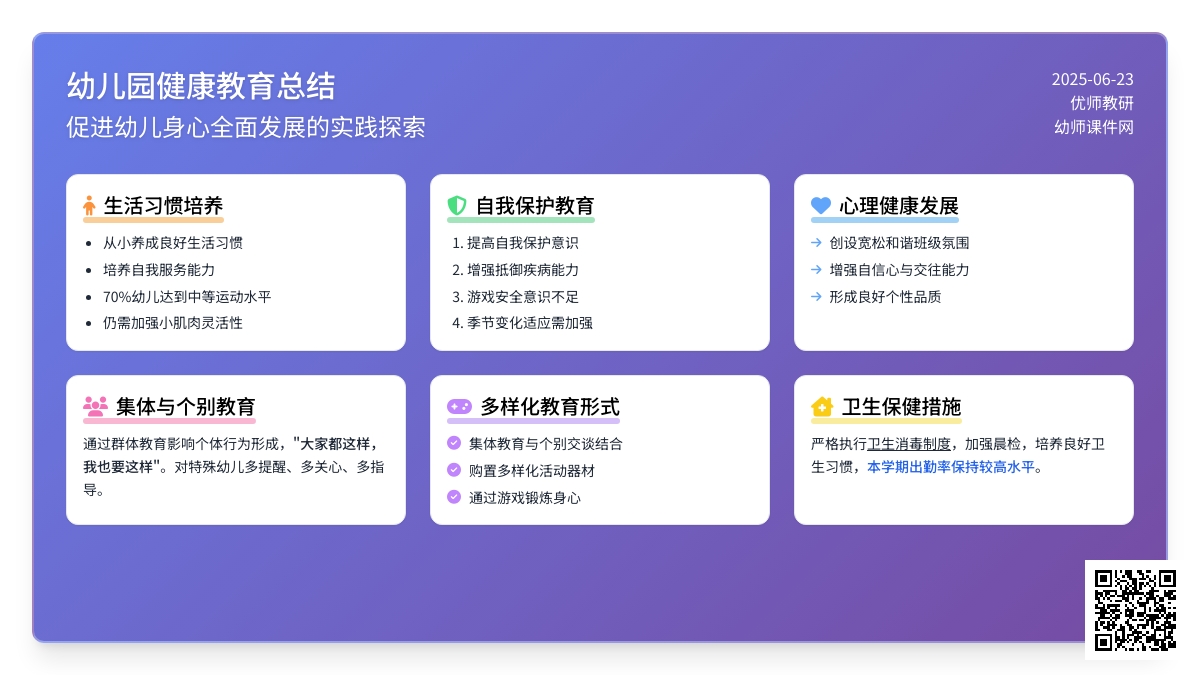 幼儿园健康教育总结
促进幼儿身心全面发展的实践探索

2025-06-23
优师教研
幼师课件网

生活习惯培养
- 从小养成良好生活习惯
- 培养自我服务能力
- 70%幼儿达到中等运动水平
- 仍需加强小肌肉灵活性

自我保护教育
1. 提高自我保护意识
2. 增强抵御疾病能力
3. 游戏安全意识不足
4. 季节变化适应需加强

心理健康发展
→ 创设宽松和谐班级氛围
→ 增强自信心与交往能力
→ 形成良好个性品质

集体与个别教育
通过群体教育影响个体行为形成，"大家都这样，我也要这样"。对特殊幼儿多提醒、多关心、多指导。

多样化教育形式
集体教育与个别交谈结合
购置多样化活动器材
通过游戏锻炼身心

卫生保健措施
严格执行卫生消毒制度，加强晨检，培养良好卫生习惯，本学期出勤率保持较高水平。